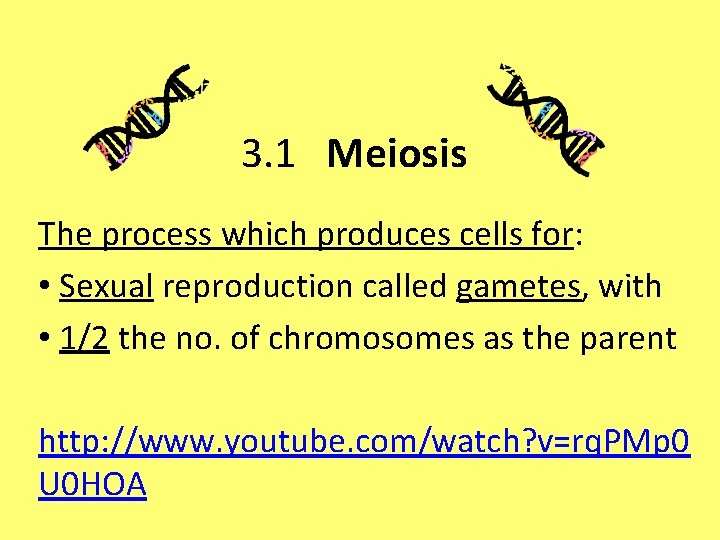 3.1 Meiosis

The process which produces cells for:

• Sexual reproduction called gametes, with
• 1/2 the no. of chromosomes as the parent

http://www.youtube.com/watch?v=rqPMp0U0HOA